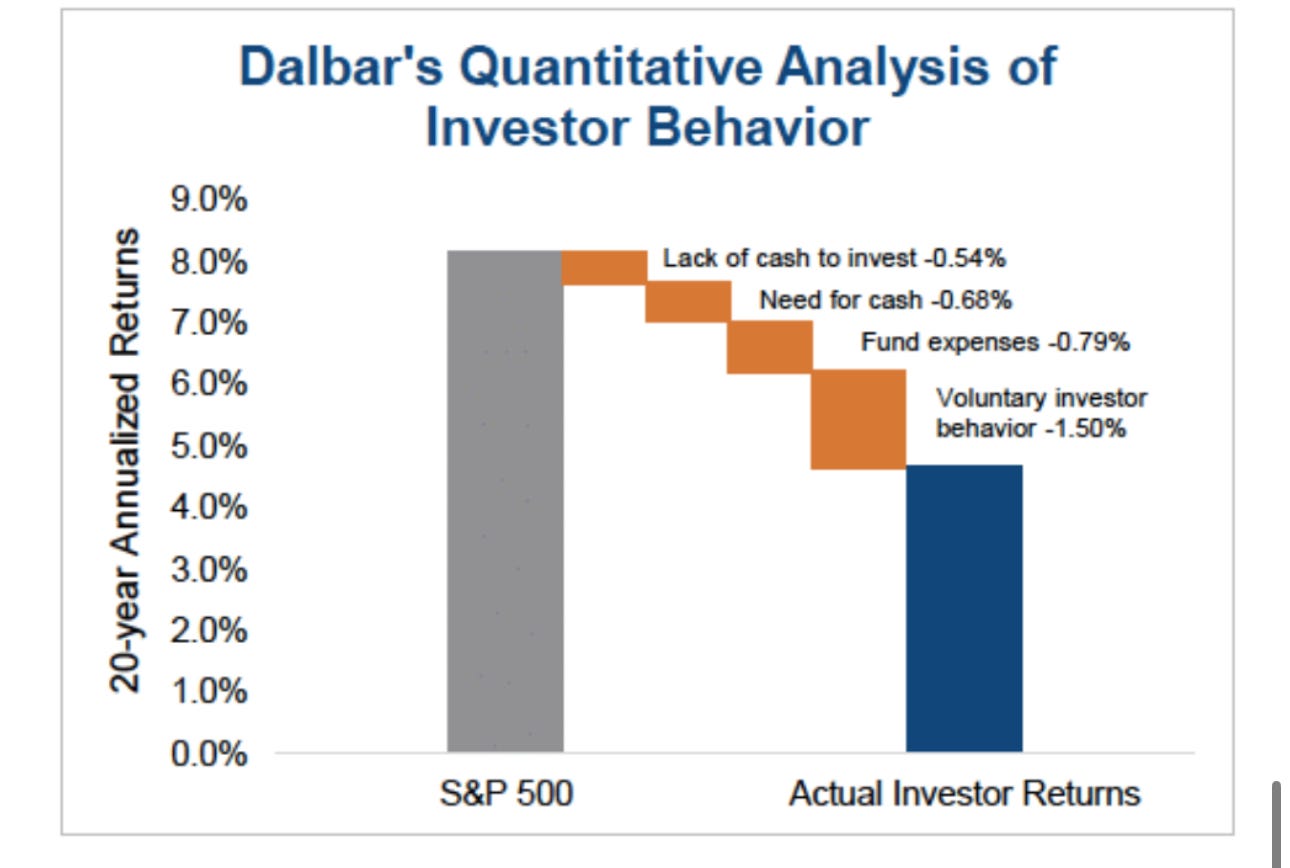 Dalbar's Quantitative Analysis of Investor Behavior

20-year Annualized Returns

9.0%
8.0%
7.0%
6.0%
5.0%
4.0%
3.0%
2.0%
1.0%
0.0%

Lack of cash to invest -0.54%
Need for cash -0.68%
Fund expenses -0.79%
Voluntary investor behavior -1.50%

S&P 500
Actual Investor Returns